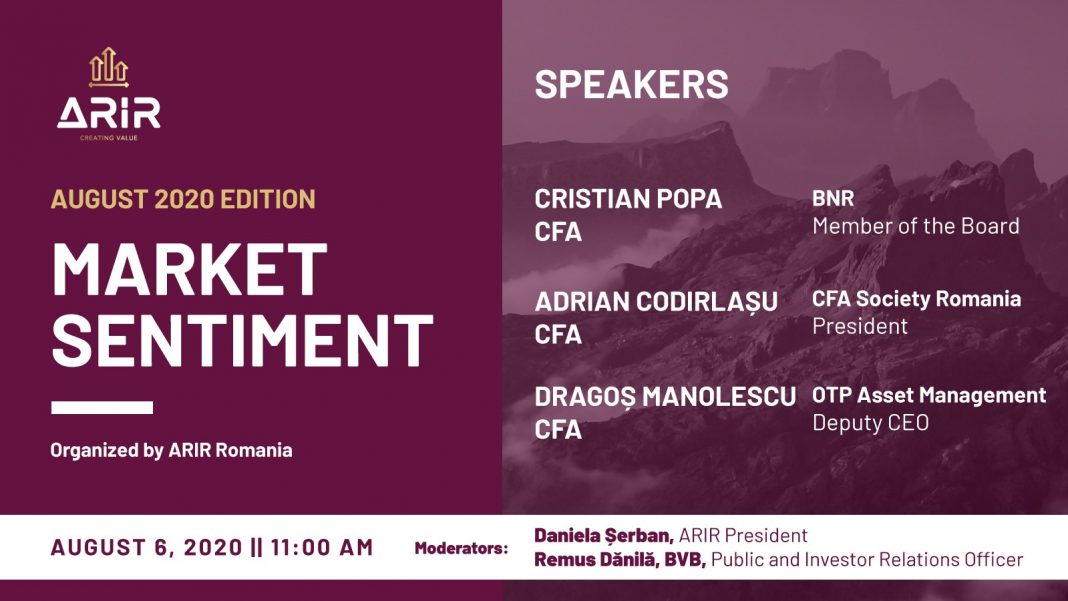 ARIR
CREATING VALUE

AUGUST 2020 EDITION

MARKET SENTIMENT

Organized by ARIR Romania

SPEAKERS

CRISTIAN POPA CFA

BNR
Member of the Board

ADRIAN CODIRLAȘU CFA

CFA Society Romania
President

DRAGOȘ MANOLESCU CFA

OTP Asset Management
Deputy CEO

AUGUST 6, 2020 || 11:00 AM

Moderators: Daniela Șerban, ARIR President
Remus Dănilă, BVB, Public and Investor Relations Officer